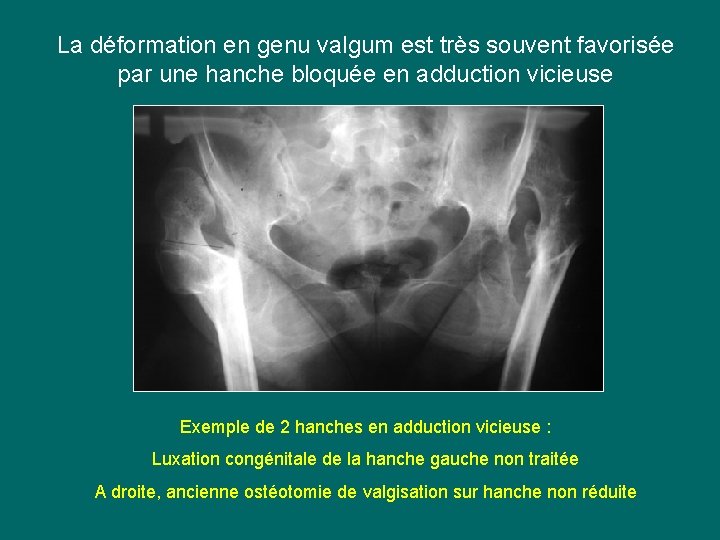 La déformation en genu valgum est très souvent favorisée par une hanche bloquée en adduction vicieuse

Exemple de 2 hanches en adduction vicieuse :

Luxation congénitale de la hanche gauche non traitée

A droite, ancienne ostéotomie de valgisation sur hanche non réduite